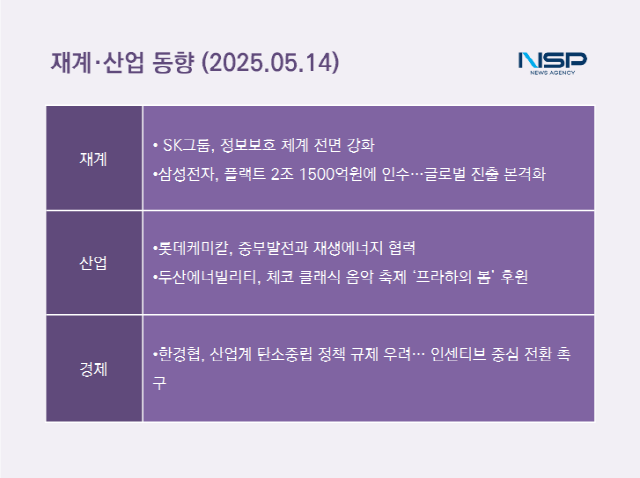 재계·산업 동향 (2025.05.14)

NSP
NEWS AGENCY

| 재계 | • SK그룹, 정보보호 체계 전면 강화<br>•삼성전자, 플랙트 2조 1500억원에 인수…글로벌 진출 본격화 |
|---|---|
| 산업 | •롯데케미칼, 중부발전과 재생에너지 협력<br>•두산에너빌리티, 체코 클래식 음악 축제 '프라하의 봄' 후원 |
| 경제 | •한경협, 산업계 탄소중립 정책 규제 우려… 인센티브 중심 전환 촉구 |